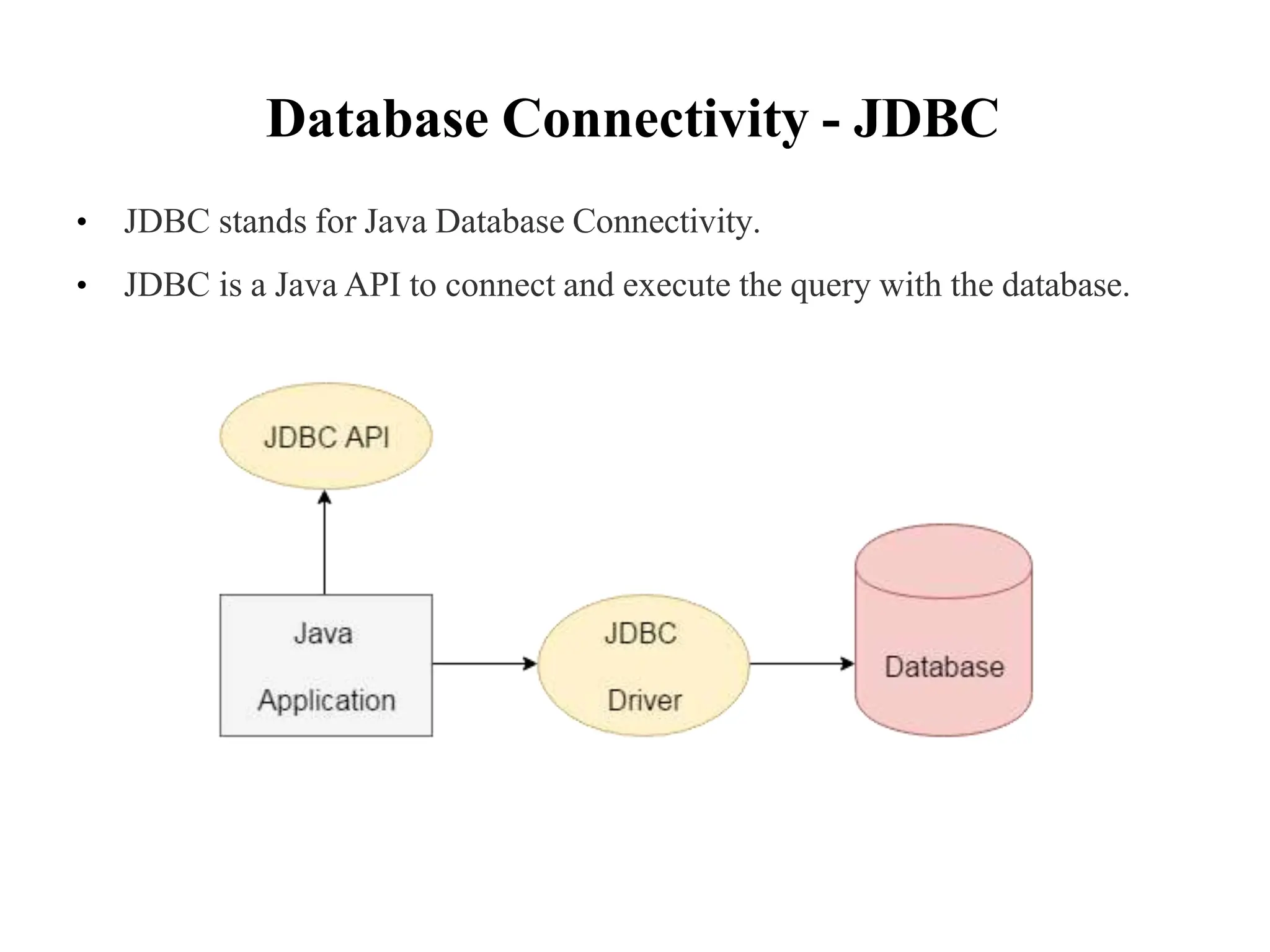 Database Connectivity - JDBC

• JDBC stands for Java Database Connectivity.
• JDBC is a Java API to connect and execute the query with the database.

JDBC API

Java Application

JDBC Driver

Database